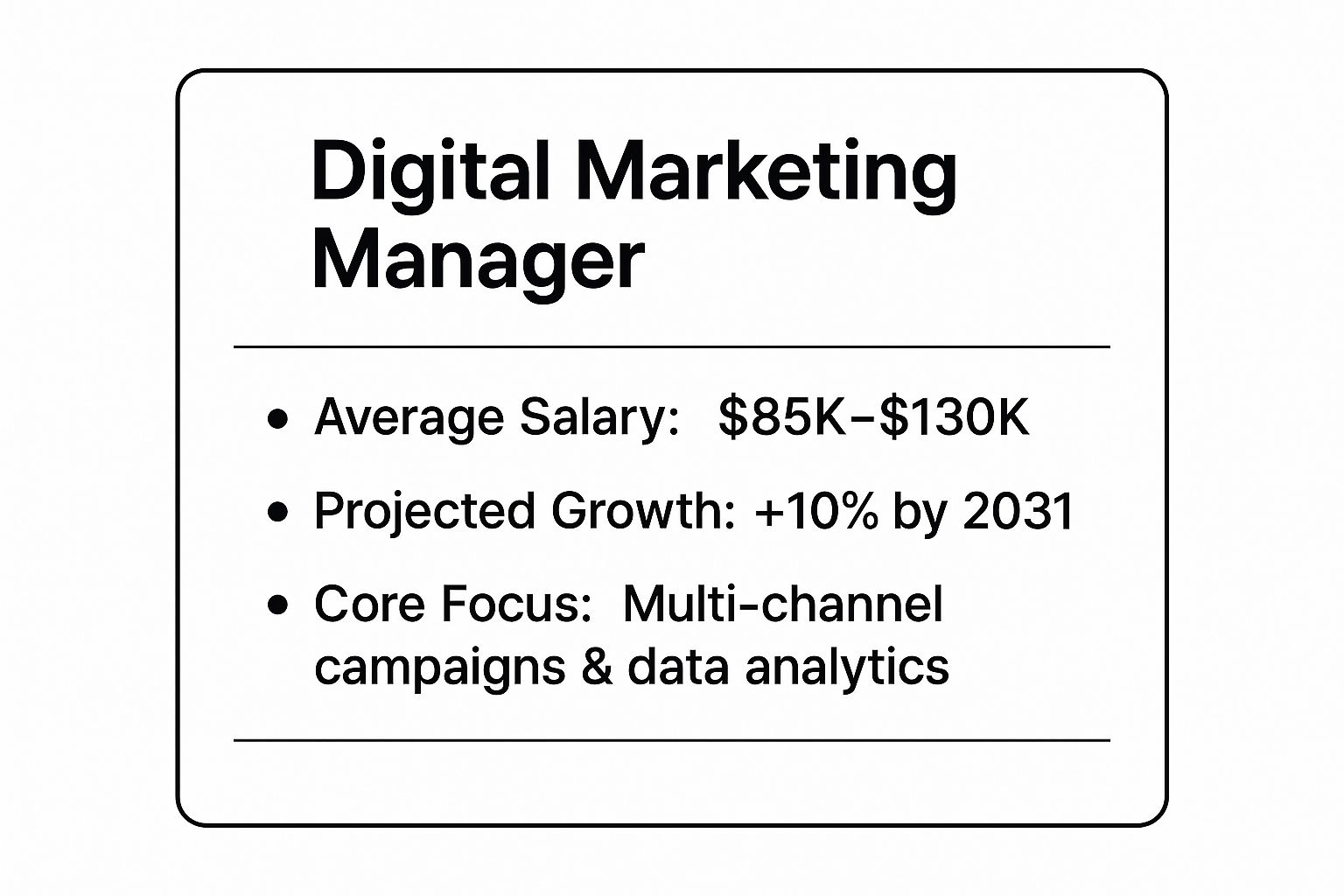 Digital Marketing Manager

- Average Salary: \$85K–\$130K
- Projected Growth: +10% by 2031
- Core Focus: Multi-channel campaigns & data analytics